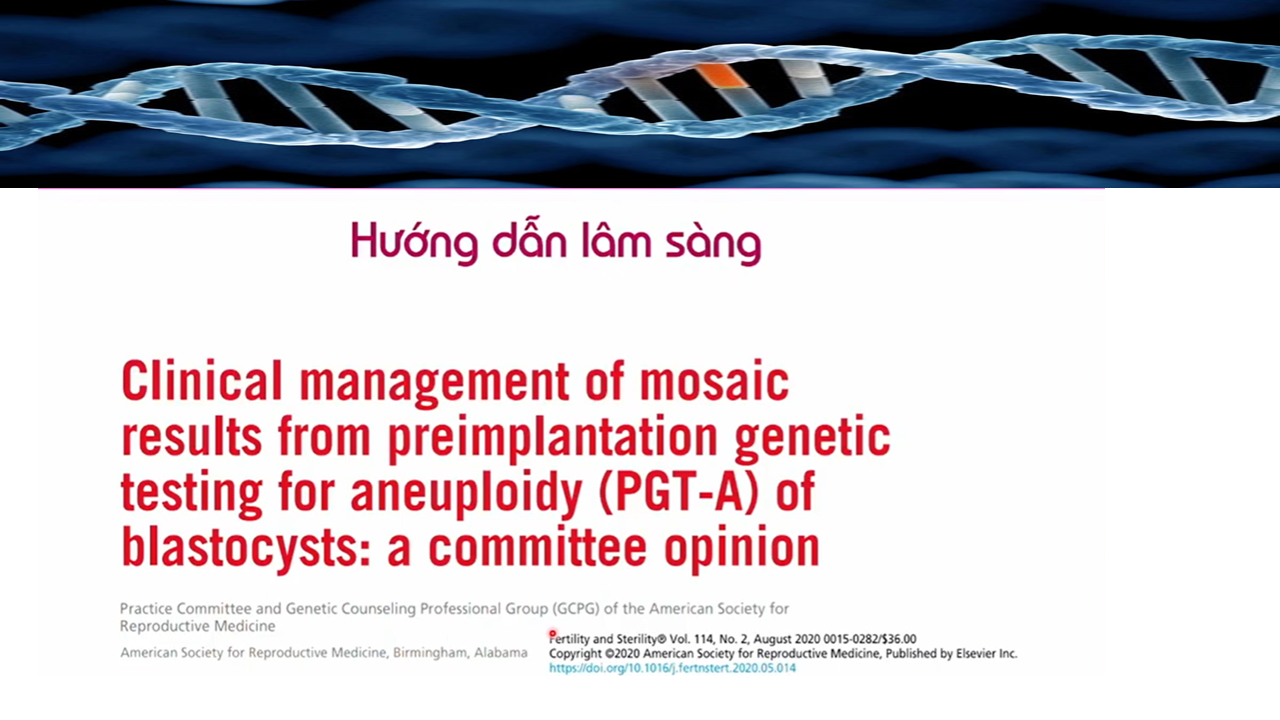 Hướng dẫn lâm sàng

Clinical management of mosaic results from preimplantation genetic testing for aneuploidy (PGT-A) of blastocysts: a committee opinion

Practice Committee and Genetic Counseling Professional Group (GCPG) of the American Society for Reproductive Medicine

American Society for Reproductive Medicine, Birmingham, Alabama

Fertility and Sterility® Vol. 114, No. 2, August 2020 0015-0282/$36.00
Copyright ©2020 American Society for Reproductive Medicine, Published by Elsevier Inc.
https://doi.org/10.1016/j.fertnstert.2020.05.014